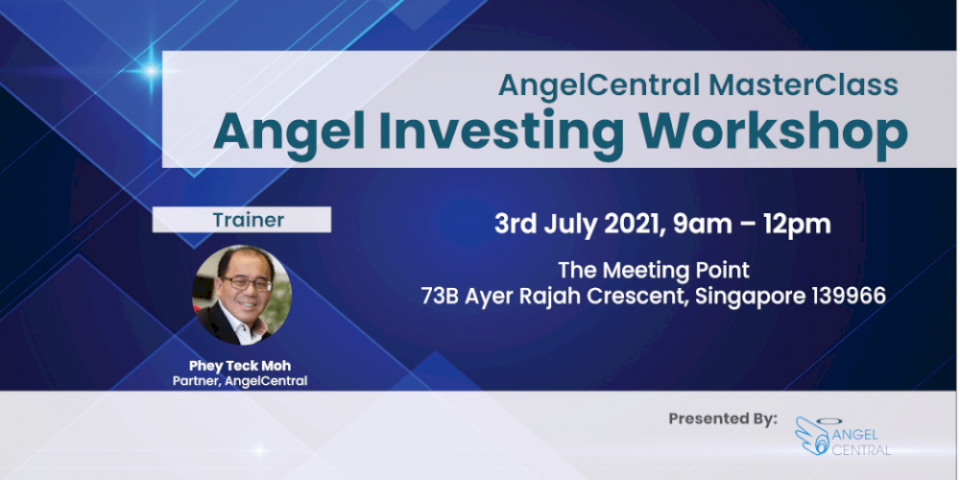 AngelCentral MasterClass
Angel Investing Workshop

Trainer

Phey Teck Moh
Partner, AngelCentral

3rd July 2021, 9am – 12pm

The Meeting Point
73B Ayer Rajah Crescent, Singapore 139966

Presented By:

ANGEL CENTRAL